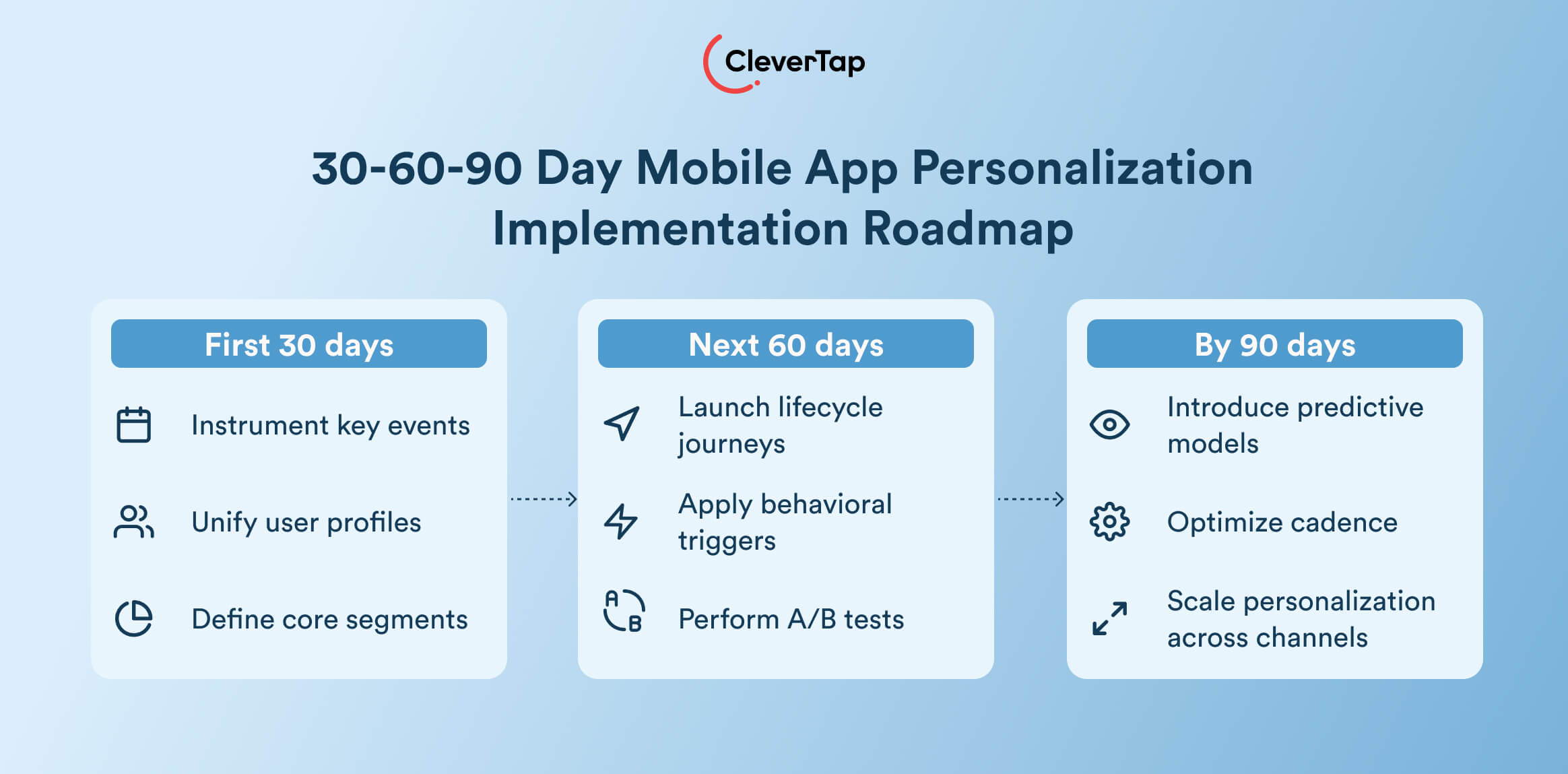 CleverTap

30-60-90 Day Mobile App Personalization Implementation Roadmap

First 30 days

Instrument key events

Unify user profiles

Define core segments

Next 60 days

Launch lifecycle journeys

Apply behavioral triggers

A B

Perform A/B tests

By 90 days

Introduce predictive models

Optimize cadence

Scale personalization across channels